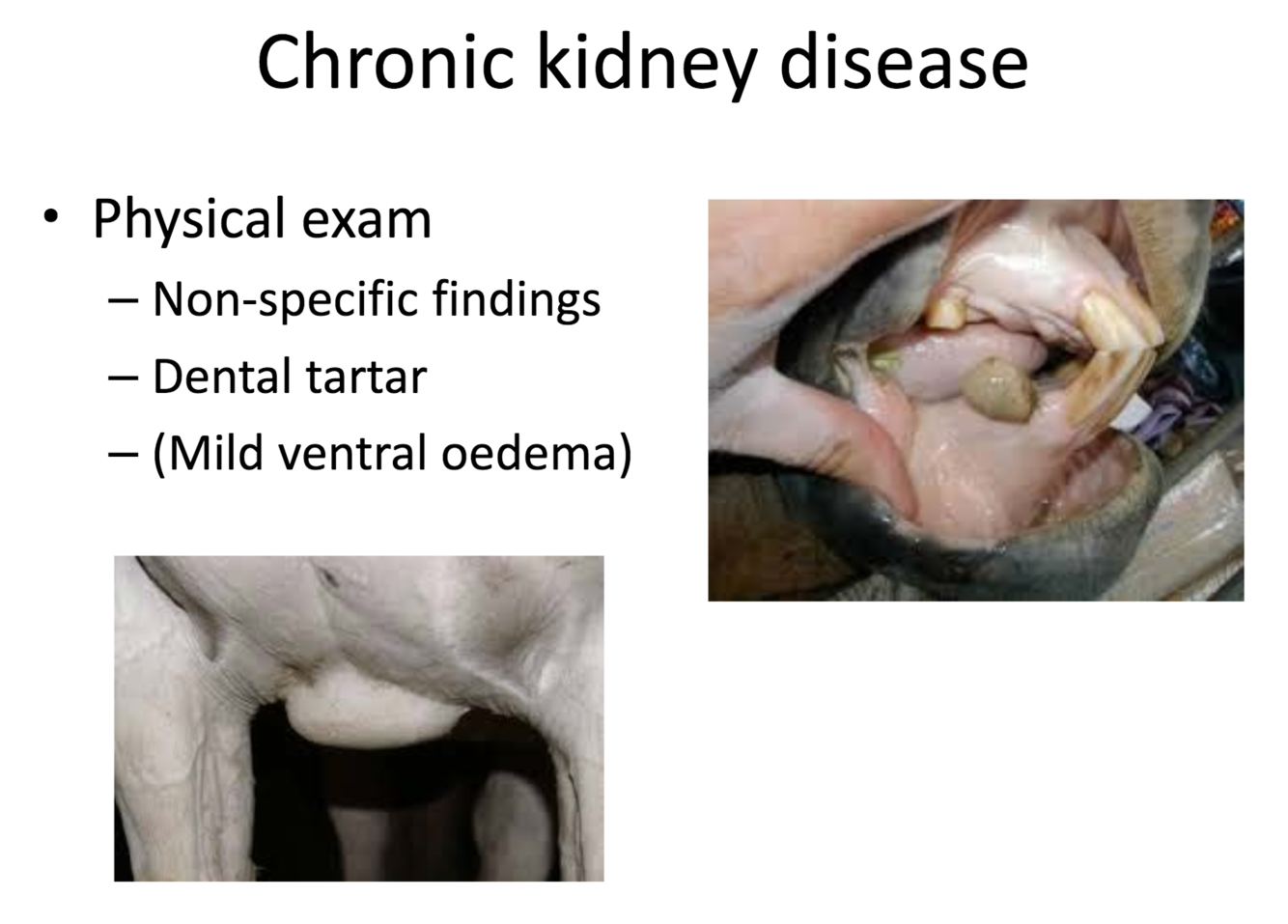 Chronic kidney disease

• Physical exam
– Non-specific findings
– Dental tartar
– (Mild ventral oedema)